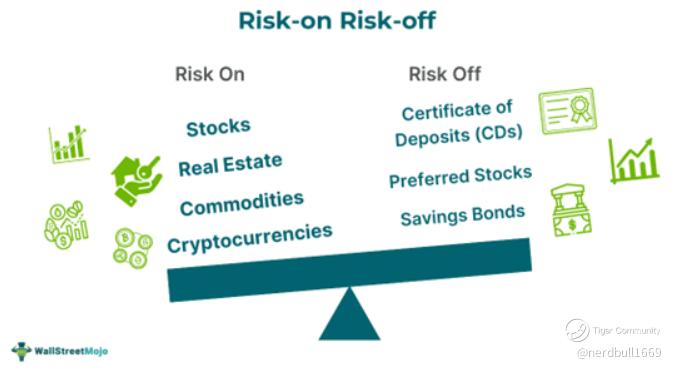 Risk-on Risk-off

Risk On

Stocks
Real Estate
Commodities
Cryptocurrencies

Risk Off

Certificate of Deposits (CDs)
Preferred Stocks
Savings Bonds

WallStreetMojo

Tiger Community
@nerdbull1669